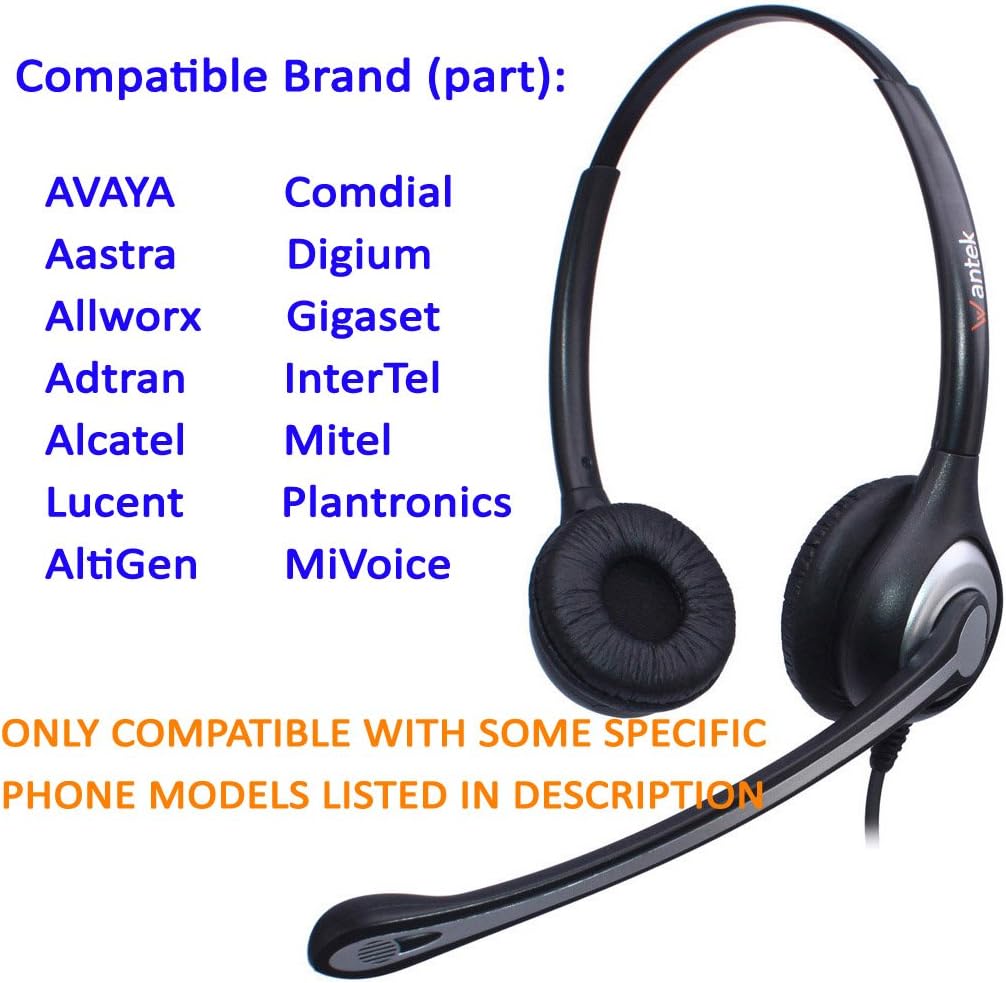 Compatible Brand (part):

AVAYA
Aastra
Allworx
Adtran
Alcatel
Lucent
AltiGen

Comdial
Digium
Gigaset
InterTel
Mitel
Plantronics
MiVoice

Wantek

ONLY COMPATIBLE WITH SOME SPECIFIC PHONE MODELS LISTED IN DESCRIPTION